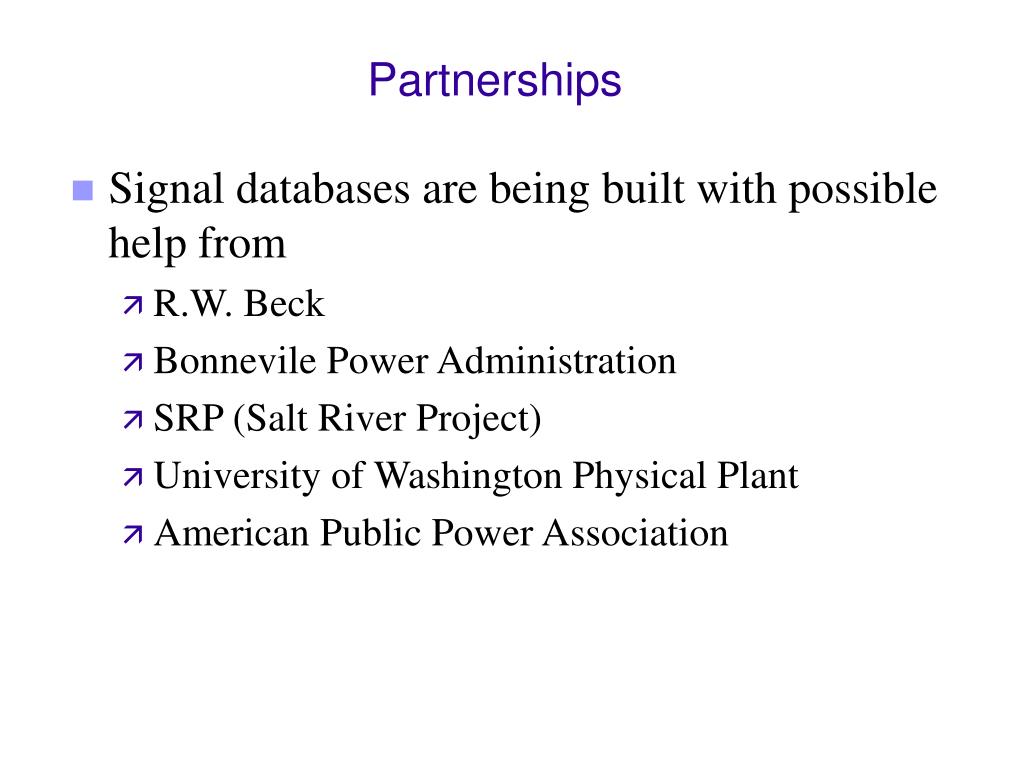 Partnerships

Signal databases are being built with possible help from

R.W. Beck

Bonnevile Power Administration

SRP (Salt River Project)

University of Washington Physical Plant

American Public Power Association